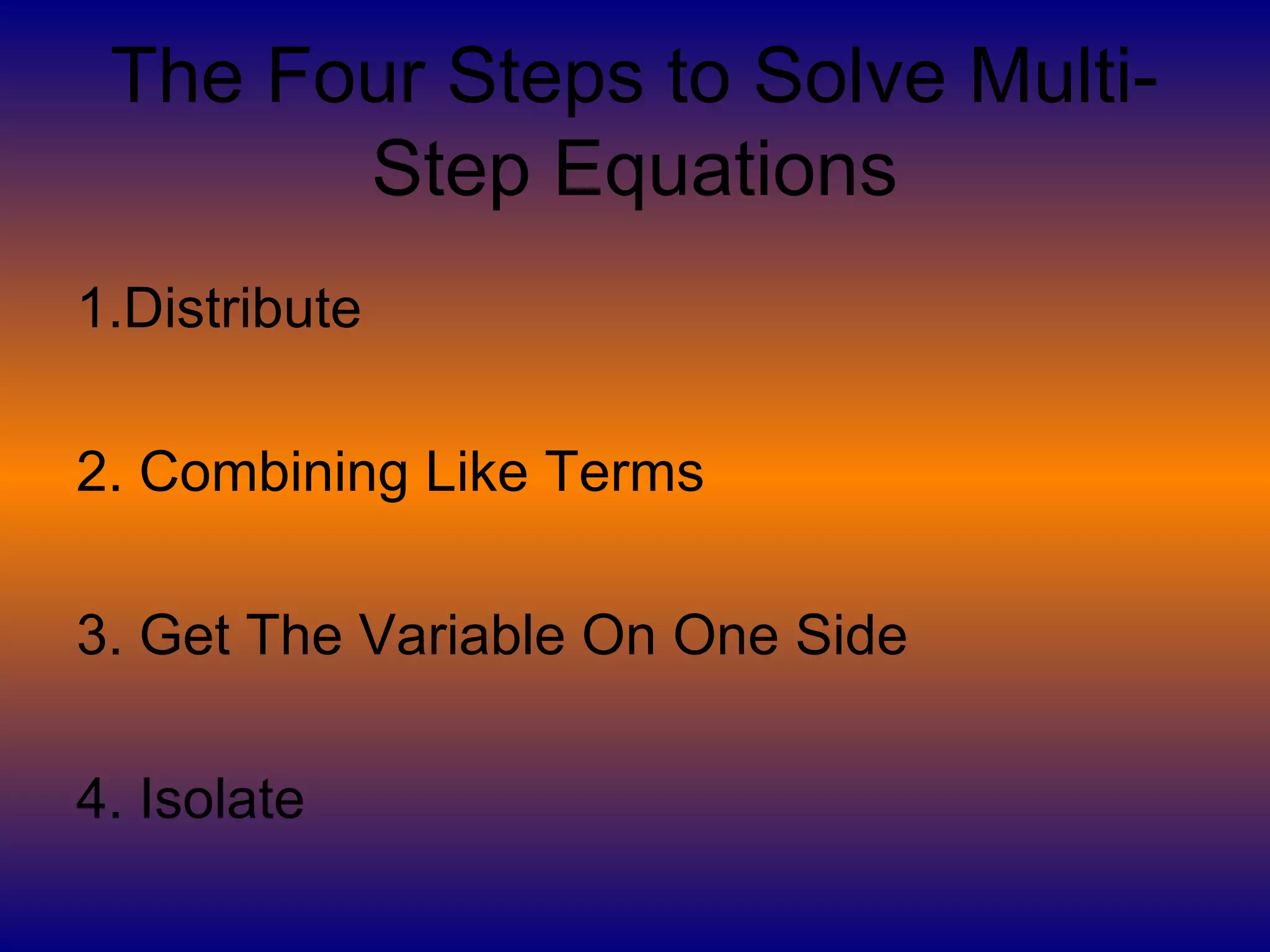 The Four Steps to Solve Multi-Step Equations

1.Distribute

2. Combining Like Terms

3. Get The Variable On One Side

4. Isolate